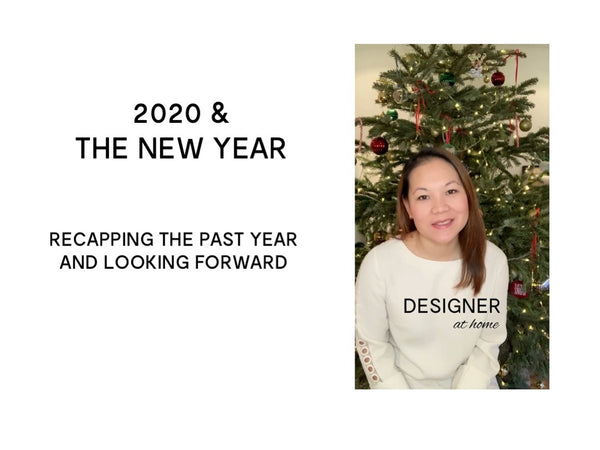 2020 &
THE NEW YEAR

RECAPPING THE PAST YEAR AND LOOKING FORWARD

DESIGNER
at home